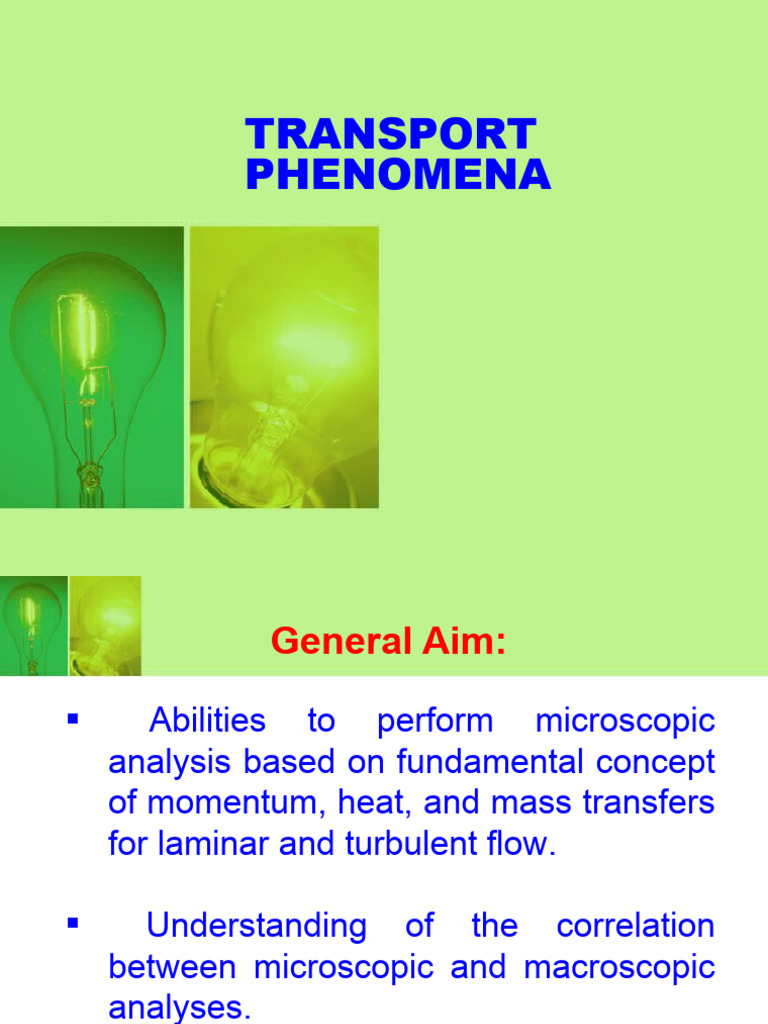 TRANSPORT PHENOMENA

General Aim:

▪ Abilities to perform microscopic analysis based on fundamental concept of momentum, heat, and mass transfers for laminar and turbulent flow.

▪ Understanding of the correlation between microscopic and macroscopic analyses.